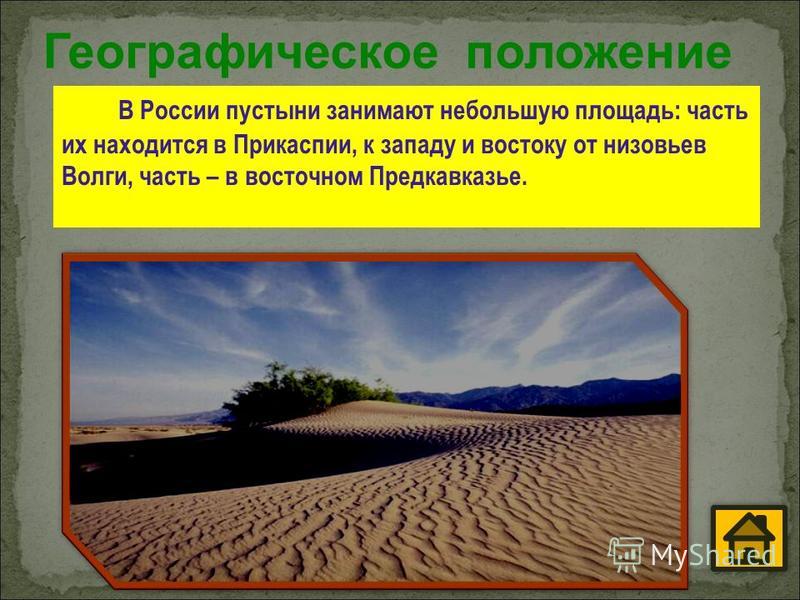 Географическое положение

В России пустыни занимают небольшую площадь: часть их находится в Прикаспии, к западу и востоку от низовьев Волги, часть – в восточном Предкавказье.

MyShared